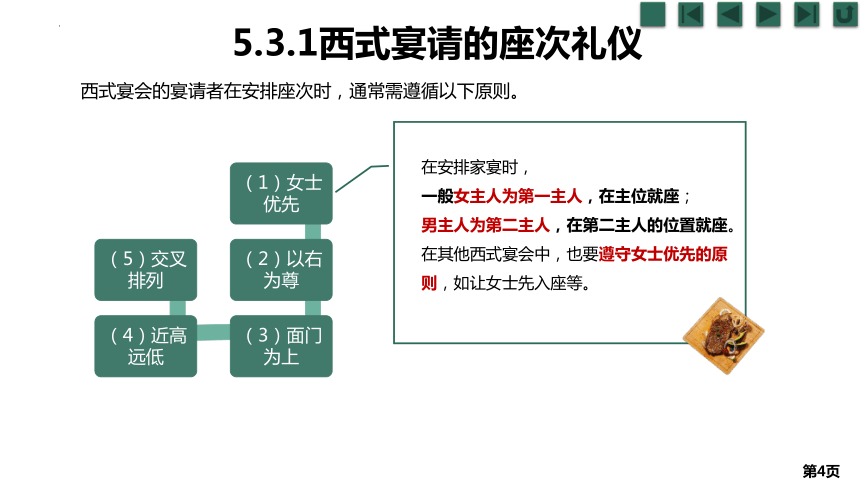 5.3.1西式宴请的座次礼仪

西式宴会的宴请者在安排座次时，通常需遵循以下原则。

（1）女士优先

（2）以右为尊

（3）面门为上

（4）近高远低

（5）交叉排列

在安排家宴时，

一般女主人为第一主人，在主位就座；

男主人为第二主人，在第二主人的位置就座。

在其他西式宴会中，也要遵守女士优先的原则，如让女士先入座等。

第4页